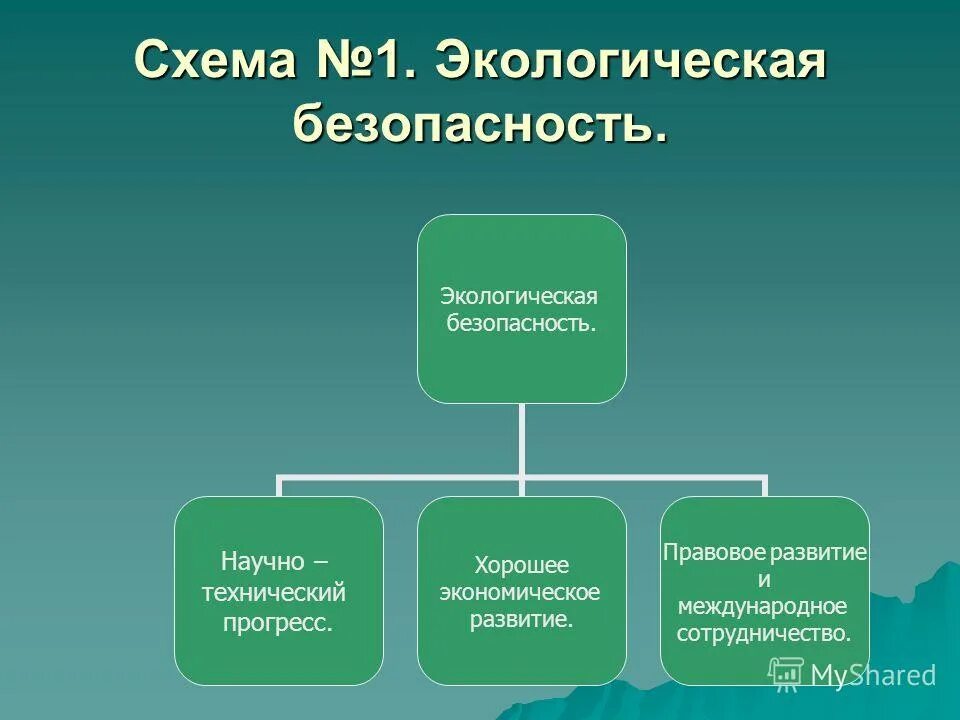 Схема №1. Экологическая безопасность.

Экологическая безопасность.

Научно – технический прогресс.

Хорошее экономическое развитие.

Правовое развитие и международное сотрудничество.

MyShared